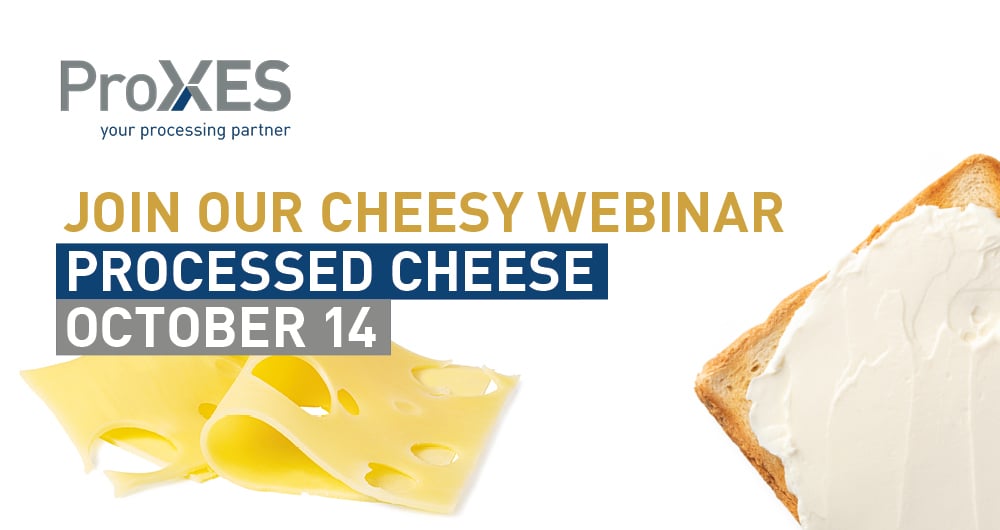 ProXES
your processing partner

JOIN OUR CHEESY WEBINAR
PROCESSED CHEESE
OCTOBER 14